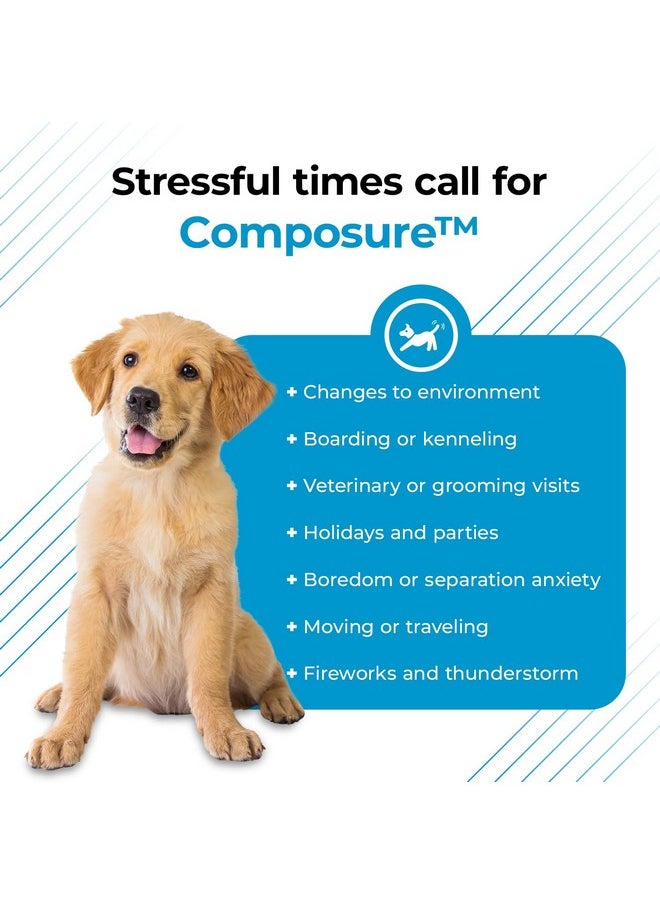 Stressful times call for
Composure™

+ Changes to environment
+ Boarding or kenneling
+ Veterinary or grooming visits
+ Holidays and parties
+ Boredom or separation anxiety
+ Moving or traveling
+ Fireworks and thunderstorm